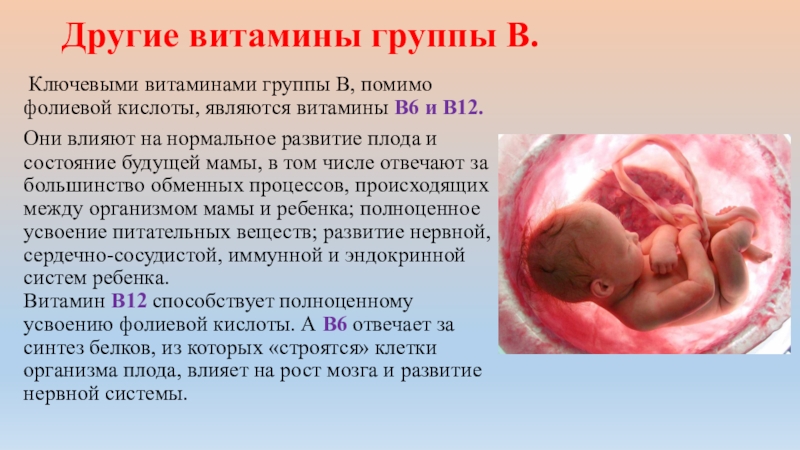 Другие витамины группы В.

Ключевыми витаминами группы В, помимо фолиевой кислоты, являются витамины В6 и В12.

Они влияют на нормальное развитие плода и состояние будущей мамы, в том числе отвечают за большинство обменных процессов, происходящих между организмом мамы и ребенка; полноценное усвоение питательных веществ; развитие нервной, сердечно-сосудистой, иммунной и эндокринной систем ребенка.
Витамин В12 способствует полноценному усвоению фолиевой кислоты. А В6 отвечает за синтез белков, из которых «строятся» клетки организма плода, влияет на рост мозга и развитие нервной системы.